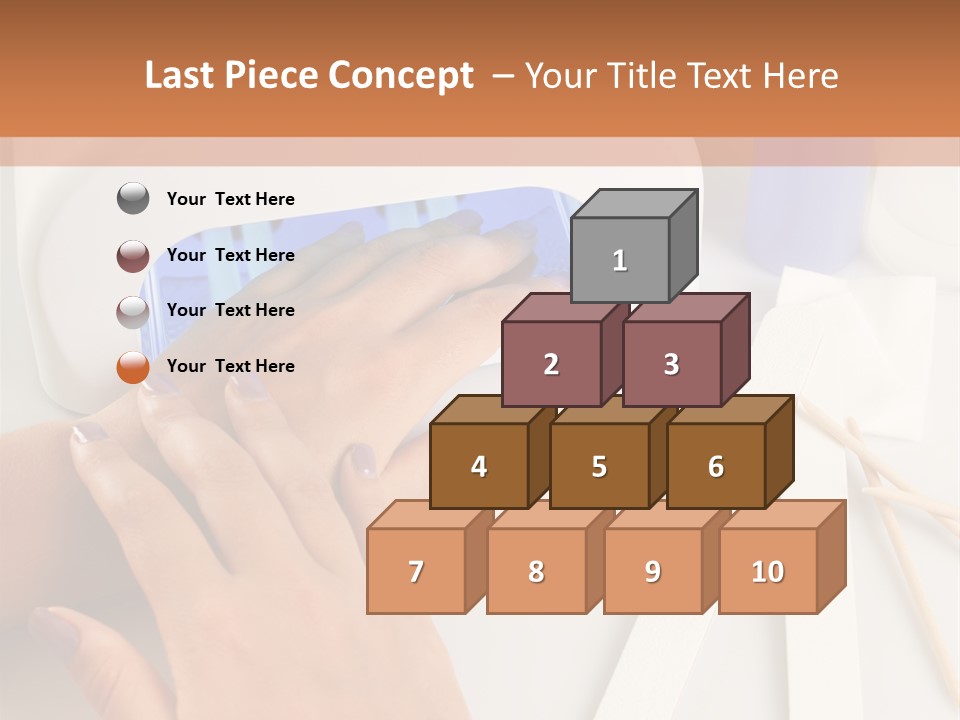 Last Piece Concept – Your Title Text Here

Your Text Here

Your Text Here

Your Text Here

Your Text Here

1

2

3

4

5

6

7

8

9

10